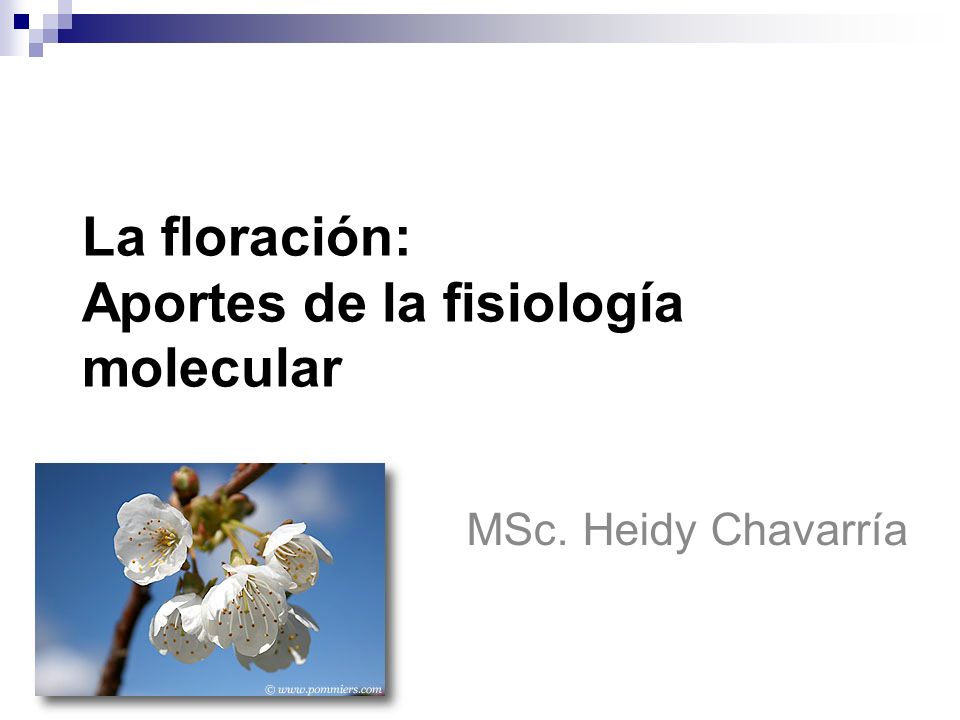 La floración:
Aportes de la fisiología molecular

© www.pommiers.com

MSc. Heidy Chavarría